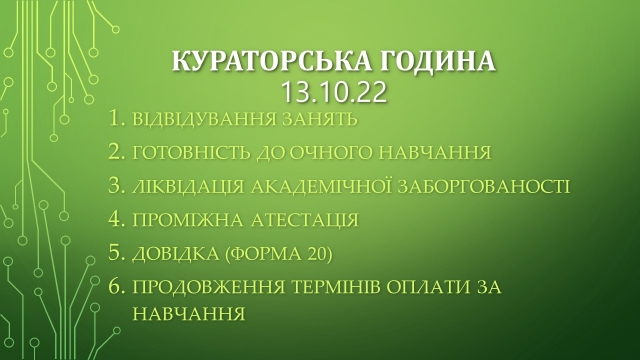 КУРАТОРСЬКА ГОДИНА
13.10.22

1. ВІДВІДУВАННЯ ЗАНЯТЬ
2. ГОТОВНІСТЬ ДО ОЧНОГО НАВЧАННЯ
3. ЛІКВІДАЦІЯ АКАДЕМІЧНОЇ ЗАБОРГОВАНОСТІ
4. ПРОМІЖНА АТЕСТАЦІЯ
5. ДОВІДКА (ФОРМА 20)
6. ПРОДОВЖЕННЯ ТЕРМІНІВ ОПЛАТИ ЗА НАВЧАННЯ